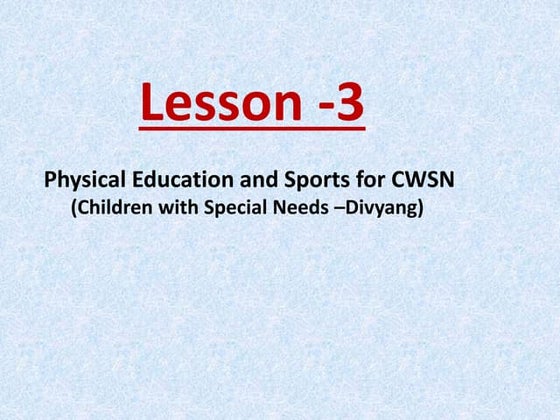 Lesson -3

Physical Education and Sports for CWSN
(Children with Special Needs –Divyang)